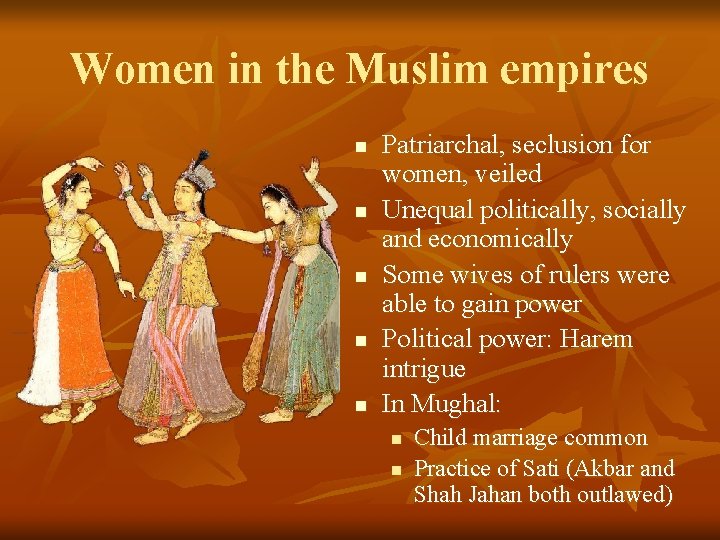 Women in the Muslim empires

- Patriarchal, seclusion for women, veiled
- Unequal politically, socially and economically
- Some wives of rulers were able to gain power
- Political power: Harem intrigue
- In Mughal:
  - Child marriage common
  - Practice of Sati (Akbar and Shah Jahan both outlawed)